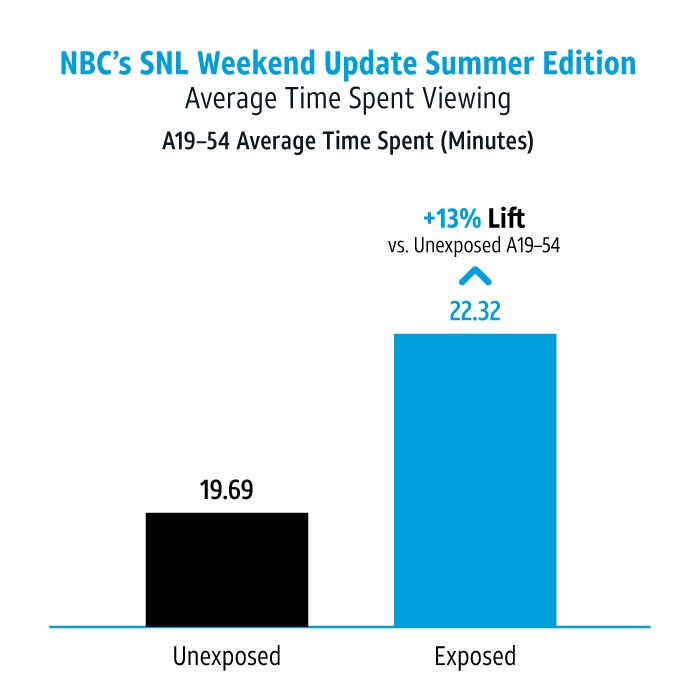 NBC's SNL Weekend Update Summer Edition
Average Time Spent Viewing
A19–54 Average Time Spent (Minutes)

+13% Lift
vs. Unexposed A19–54

22.32

19.69

Unexposed

Exposed